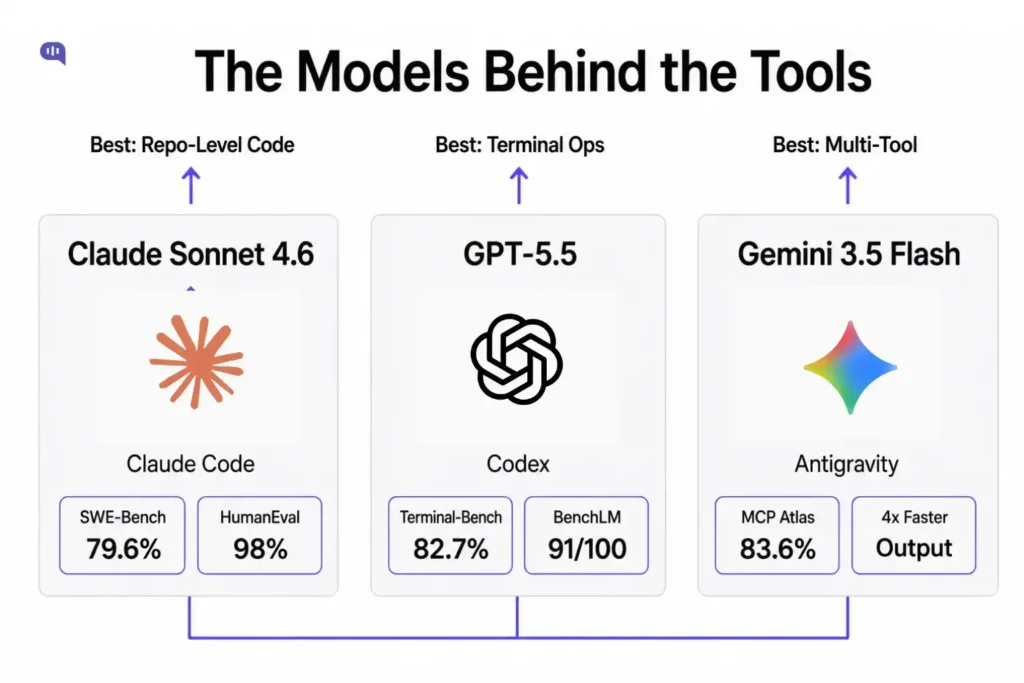 The Models Behind the Tools

Best: Repo-Level Code

Claude Sonnet 4.6

Claude Code

SWE-Bench
79.6%

HumanEval
98%

Best: Terminal Ops

GPT-5.5

Codex

Terminal-Bench
82.7%

BenchLM
91/100

Best: Multi-Tool

Gemini 3.5 Flash

Antigravity

MCP Atlas
83.6%

4x Faster
Output